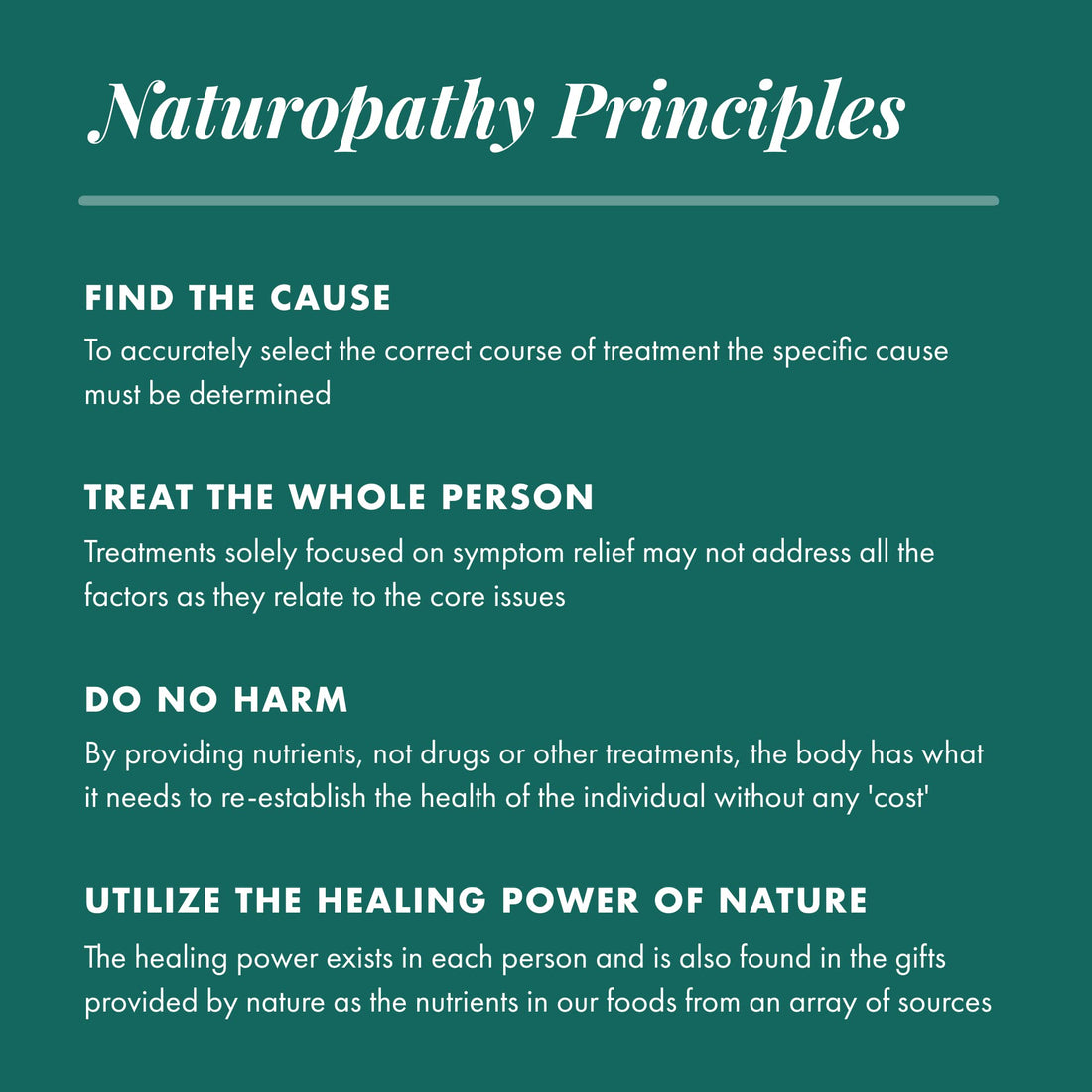 Naturopathy Principles

FIND THE CAUSE

To accurately select the correct course of treatment the specific cause must be determined

TREAT THE WHOLE PERSON

Treatments solely focused on symptom relief may not address all the factors as they relate to the core issues

DO NO HARM

By providing nutrients, not drugs or other treatments, the body has what it needs to re-establish the health of the individual without any 'cost'

UTILIZE THE HEALING POWER OF NATURE

The healing power exists in each person and is also found in the gifts provided by nature as the nutrients in our foods from an array of sources